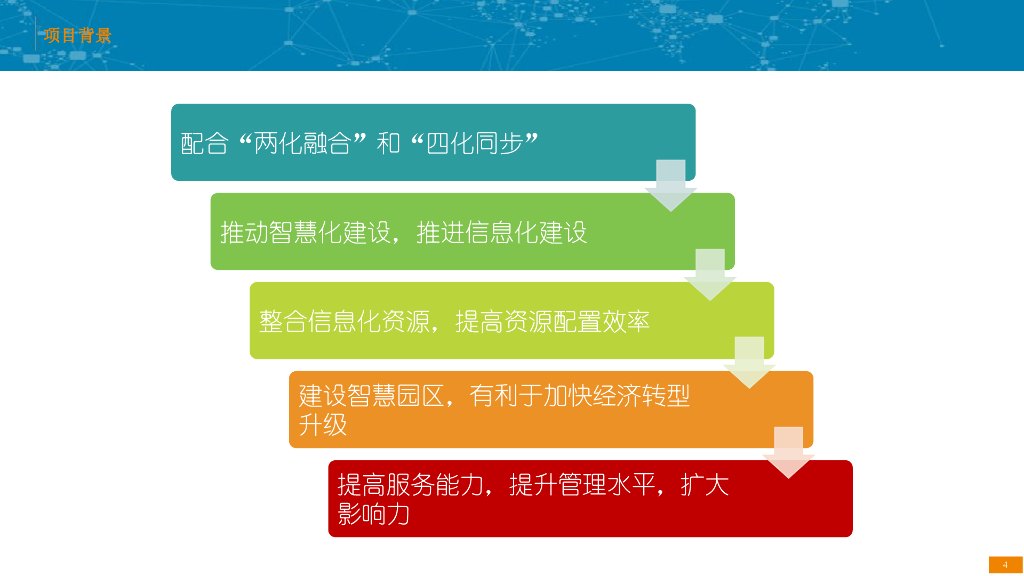 项目背景

配合“两化融合”和“四化同步”

推动智慧化建设，推进信息化建设

整合信息化资源，提高资源配置效率

建设智慧园区，有利于加快经济转型升级

提高服务能力，提升管理水平，扩大影响力

4